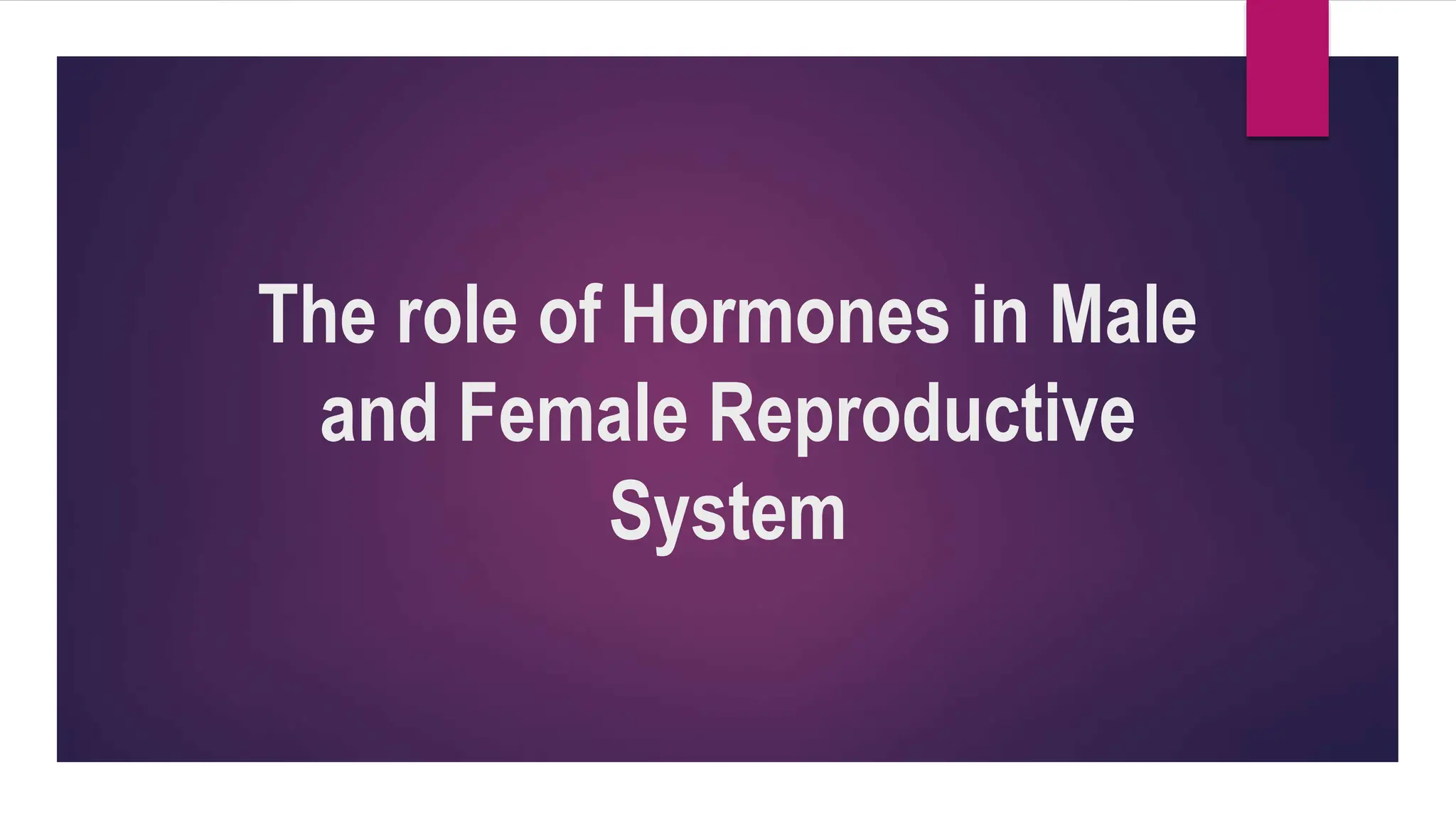 The role of Hormones in Male and Female Reproductive System